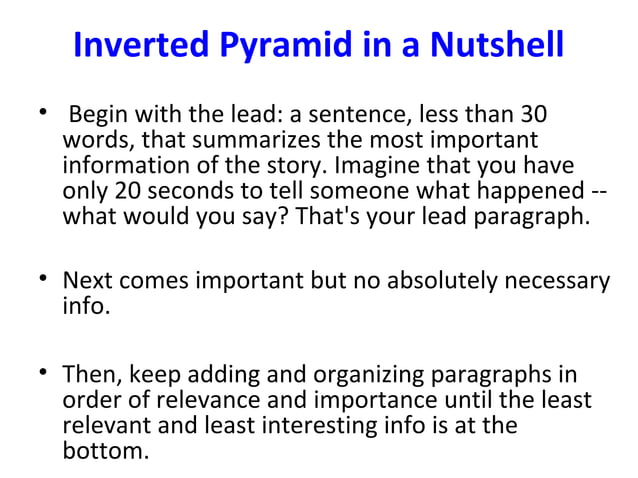 Inverted Pyramid in a Nutshell

• Begin with the lead: a sentence, less than 30 words, that summarizes the most important information of the story. Imagine that you have only 20 seconds to tell someone what happened -- what would you say? That's your lead paragraph.

• Next comes important but no absolutely necessary info.

• Then, keep adding and organizing paragraphs in order of relevance and importance until the least relevant and least interesting info is at the bottom.